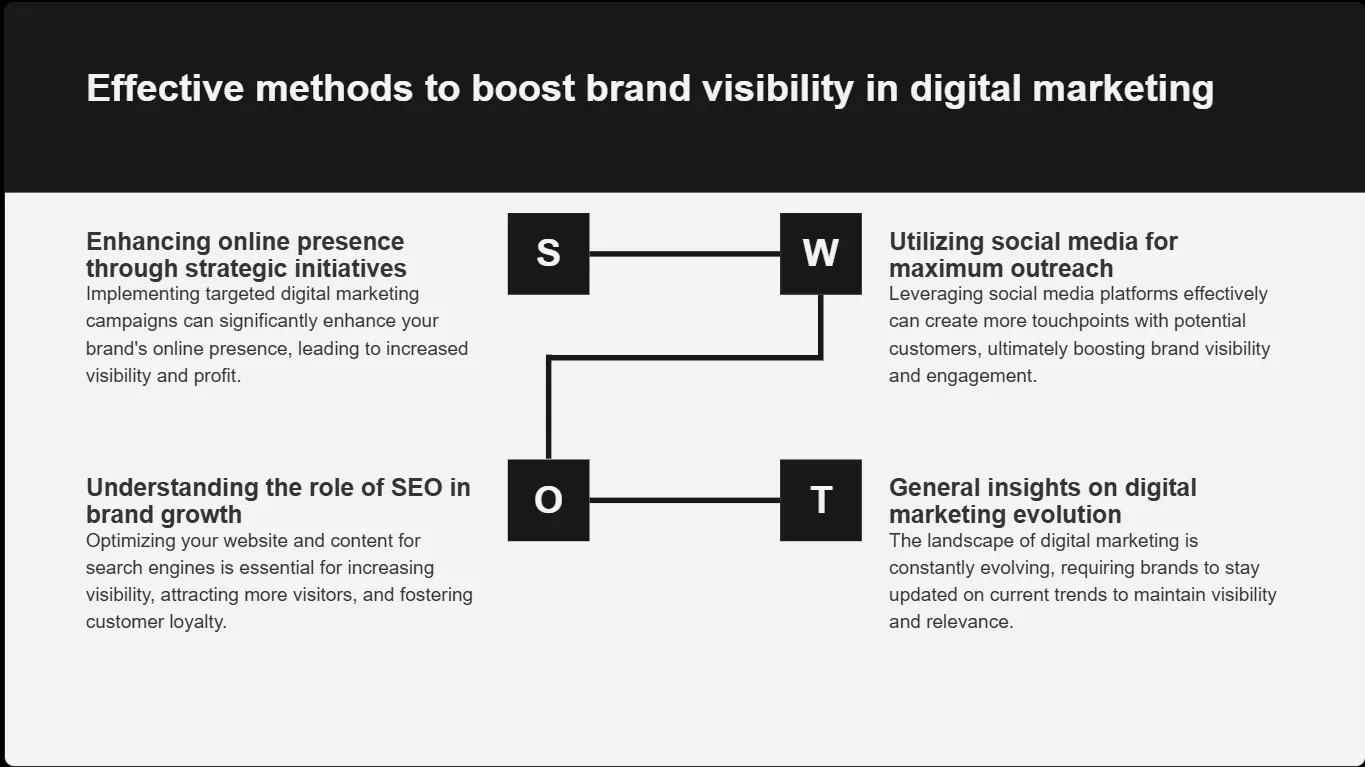 Effective methods to boost brand visibility in digital marketing

Enhancing online presence through strategic initiatives
Implementing targeted digital marketing campaigns can significantly enhance your brand's online presence, leading to increased visibility and profit.

S

W

Utilizing social media for maximum outreach
Leveraging social media platforms effectively can create more touchpoints with potential customers, ultimately boosting brand visibility and engagement.

Understanding the role of SEO in brand growth
Optimizing your website and content for search engines is essential for increasing visibility, attracting more visitors, and fostering customer loyalty.

O

T

General insights on digital marketing evolution
The landscape of digital marketing is constantly evolving, requiring brands to stay updated on current trends to maintain visibility and relevance.